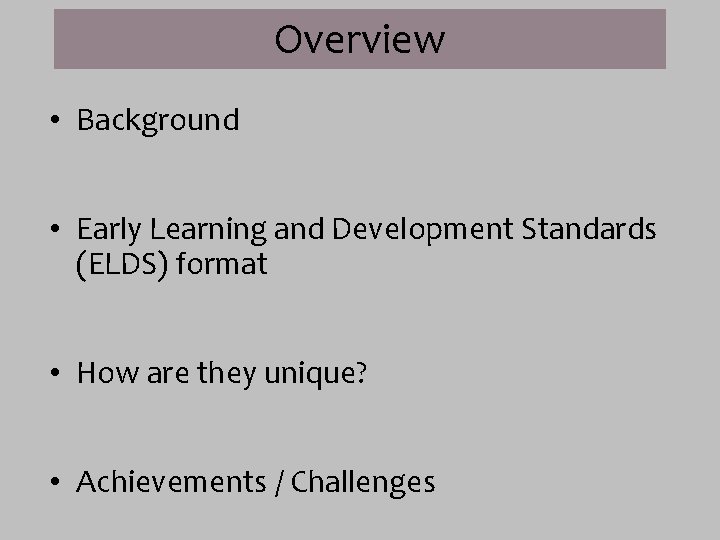 Overview

• Background

• Early Learning and Development Standards (ELDS) format

• How are they unique?

• Achievements / Challenges